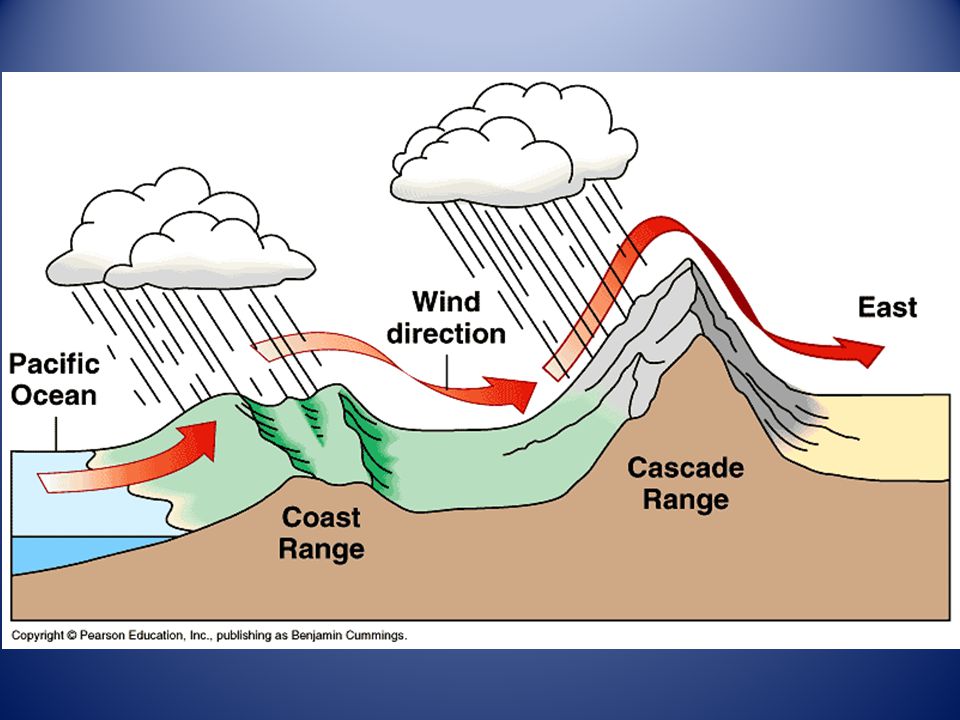 Pacific Ocean

Wind direction

East

Coast Range

Cascade Range

Copyright © Pearson Education, Inc., publishing as Benjamin Cummings.